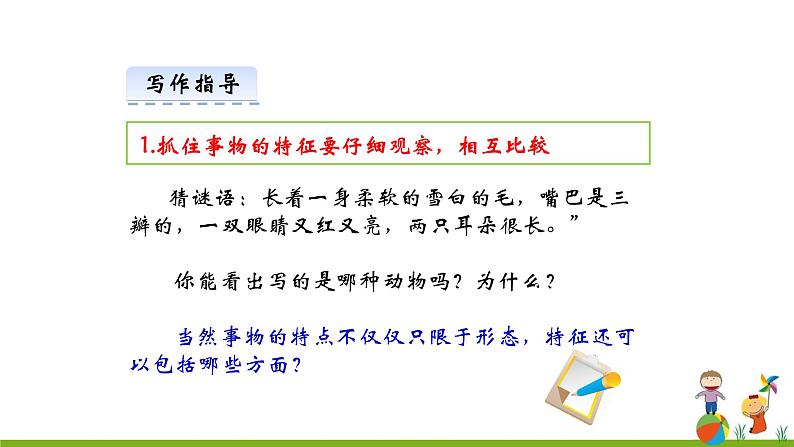 写作指导

1.抓住事物的特征要仔细观察，相互比较

猜谜语：长着一身柔软的雪白的毛，嘴巴是三瓣的，一双眼睛又红又亮，两只耳朵很长。”

你能看出写的是哪种动物吗？为什么？

当然事物的特点不仅仅只限于形态，特征还可以包括哪些方面？